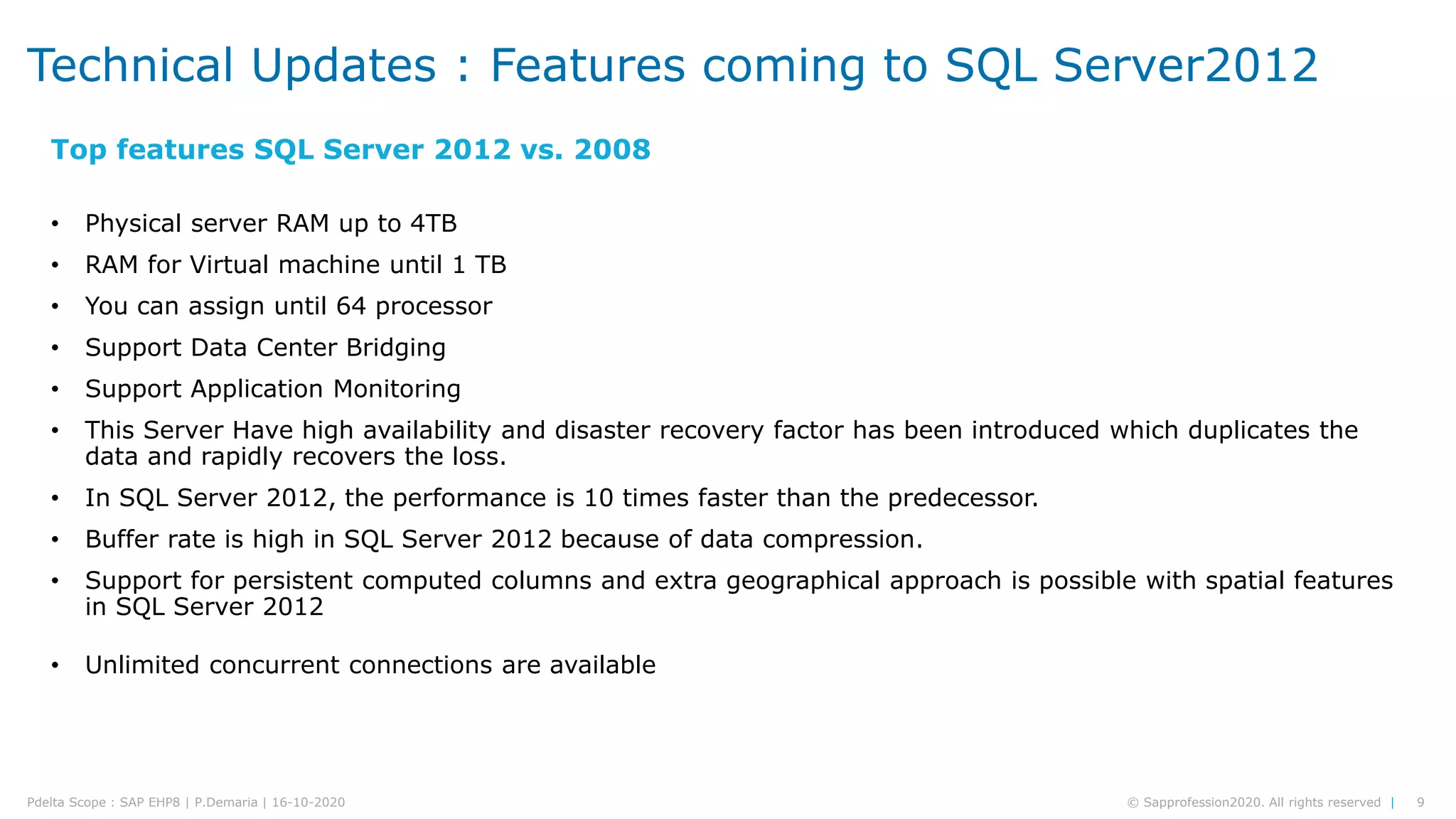 Technical Updates : Features coming to SQL Server2012

Top features SQL Server 2012 vs. 2008

• Physical server RAM up to 4TB
• RAM for Virtual machine until 1 TB
• You can assign until 64 processor
• Support Data Center Bridging
• Support Application Monitoring
• This Server Have high availability and disaster recovery factor has been introduced which duplicates the data and rapidly recovers the loss.
• In SQL Server 2012, the performance is 10 times faster than the predecessor.
• Buffer rate is high in SQL Server 2012 because of data compression.
• Support for persistent computed columns and extra geographical approach is possible with spatial features in SQL Server 2012

• Unlimited concurrent connections are available

Pdelta Scope : SAP EHP8 | P.Demaria | 16-10-2020

© Sapprofession2020. All rights reserved | 9